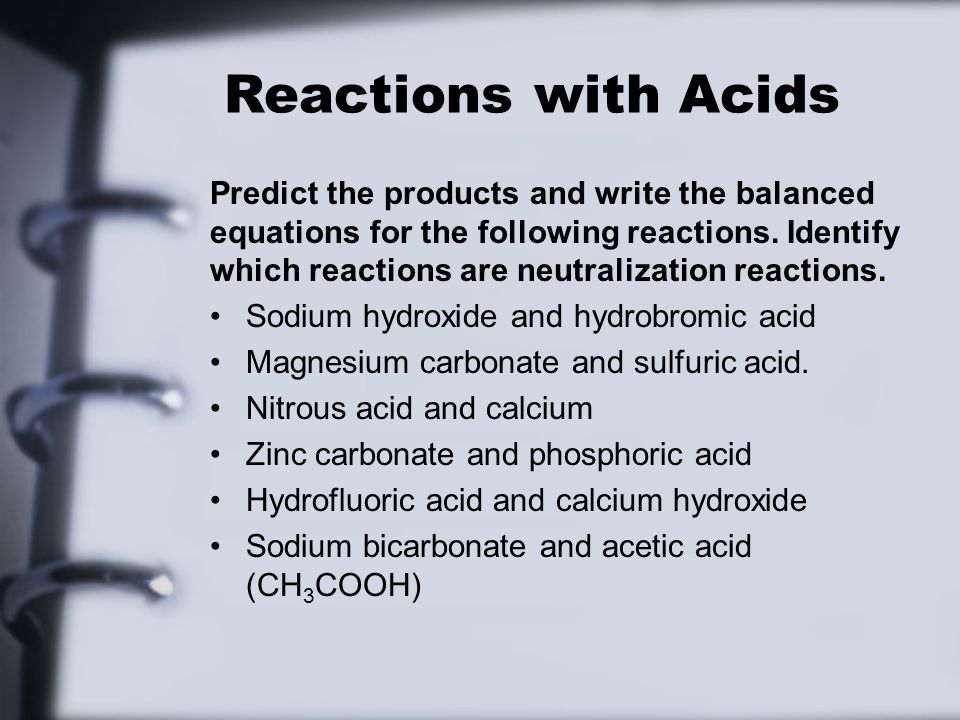 Reactions with Acids

Predict the products and write the balanced equations for the following reactions. Identify which reactions are neutralization reactions.

• Sodium hydroxide and hydrobromic acid
• Magnesium carbonate and sulfuric acid.
• Nitrous acid and calcium
• Zinc carbonate and phosphoric acid
• Hydrofluoric acid and calcium hydroxide
• Sodium bicarbonate and acetic acid ($CH_3COOH$)